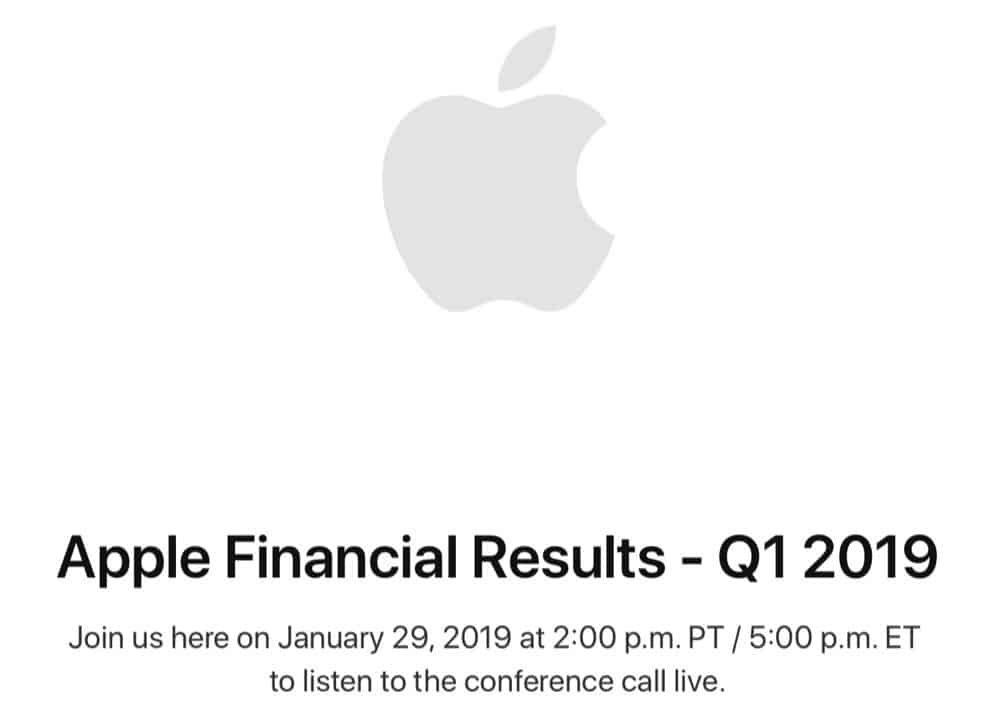 Apple Financial Results - Q1 2019

Join us here on January 29, 2019 at 2:00 p.m. PT / 5:00 p.m. ET to listen to the conference call live.